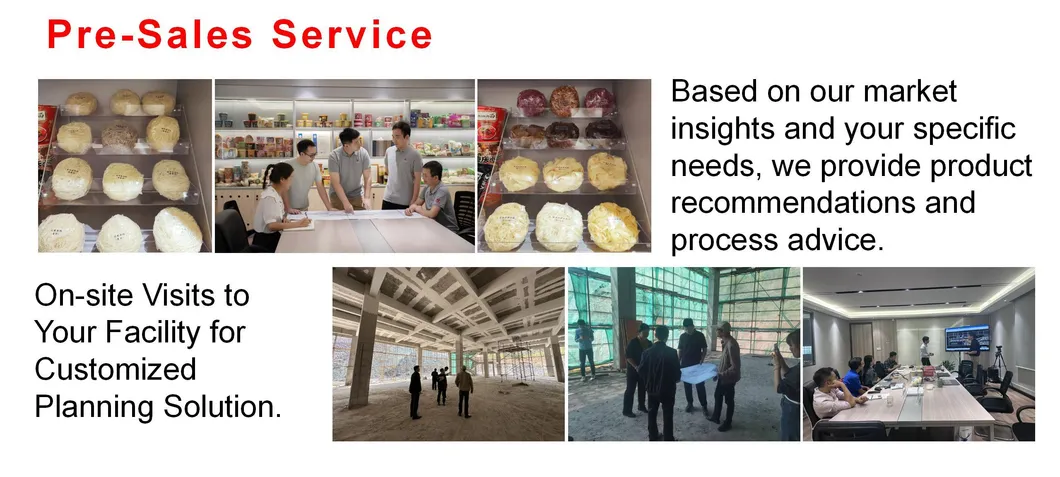 Pre-Sales Service

Based on our market insights and your specific needs, we provide product recommendations and process advice.

On-site Visits to Your Facility for Customized Planning Solution.